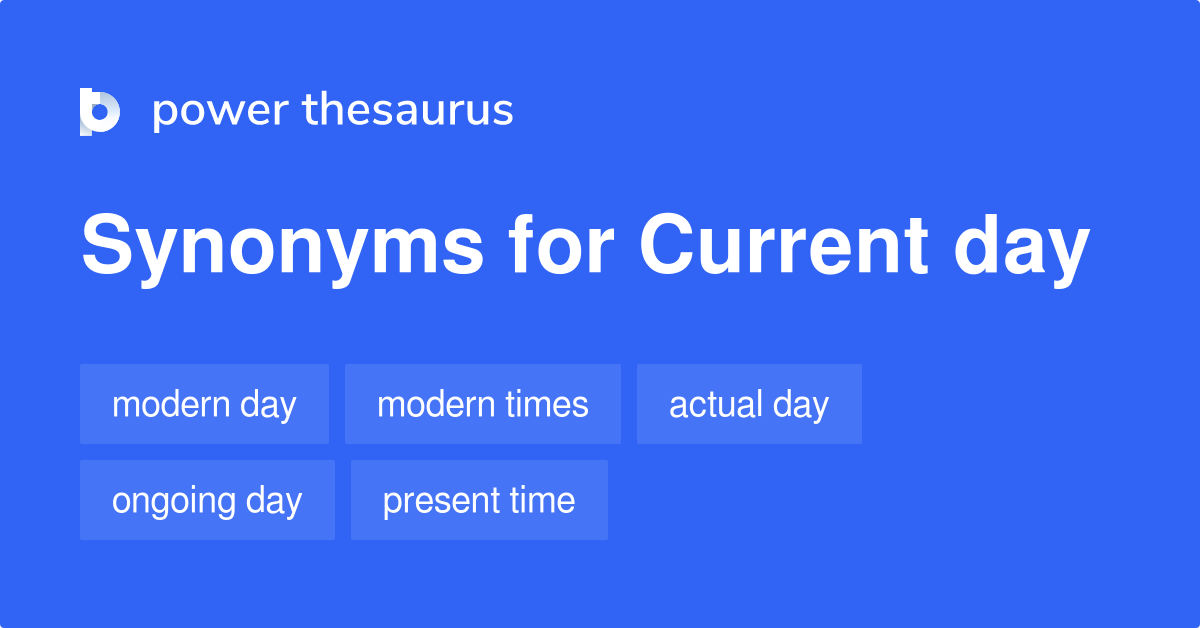 power thesaurus

Synonyms for Current day

modern day
modern times
actual day
ongoing day
present time